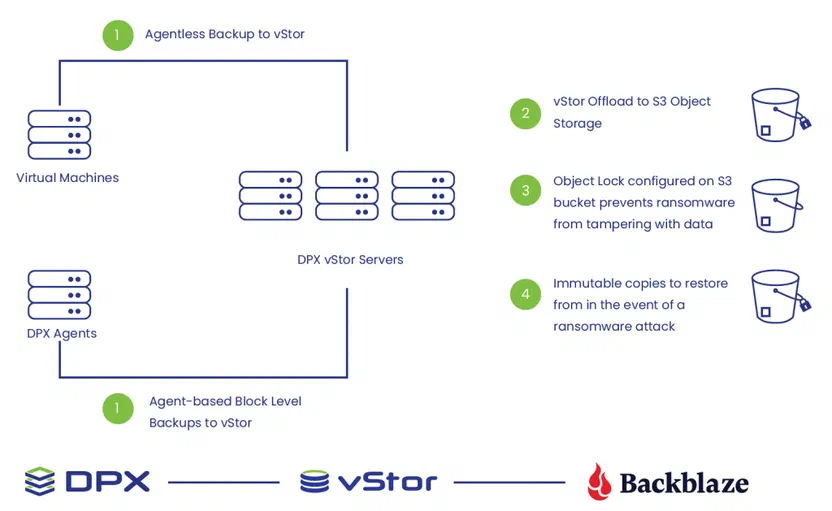 1 Agentless Backup to vStor

Virtual Machines

DPX vStor Servers

DPX Agents

1 Agent-based Block Level Backups to vStor

2 vStor Offload to S3 Object Storage

3 Object Lock configured on S3 bucket prevents ransomware from tampering with data

4 Immutable copies to restore from in the event of a ransomware attack

DPX

vStor

Backblaze